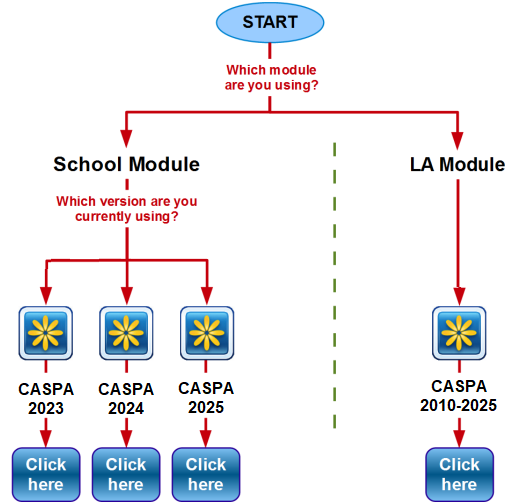 START

Which module are you using?

School Module

Which version are you currently using?

CASPA 2023

Click here

CASPA 2024

Click here

CASPA 2025

Click here

LA Module

CASPA 2010-2025

Click here